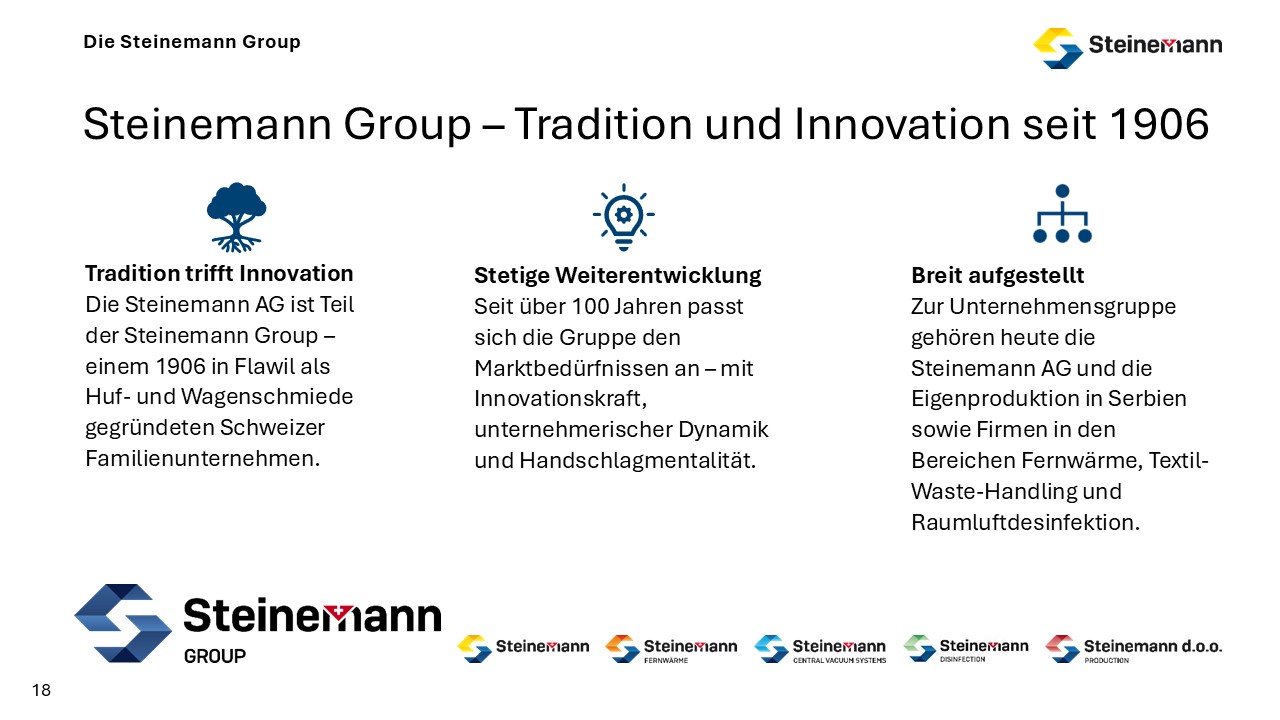 Die Steinemann Group

Steinemann

Steinemann Group – Tradition und Innovation seit 1906

**Tradition trifft Innovation**
Die Steinemann AG ist Teil der Steinemann Group – einem 1906 in Flawil als Huf- und Wagenschmiede gegründeten Schweizer Familienunternehmen.

**Stetige Weiterentwicklung**
Seit über 100 Jahren passt sich die Gruppe den Marktbedürfnissen an – mit Innovationskraft, unternehmerischer Dynamik und Handschlagmentalität.

**Breit aufgestellt**
Zur Unternehmensgruppe gehören heute die Steinemann AG und die Eigenproduktion in Serbien sowie Firmen in den Bereichen Fernwärme, Textil-Waste-Handling und Raumluftdesinfektion.

Steinemann GROUP

Steinemann

Steinemann FERNWÄRME

Steinemann CENTRAL VACUUM SYSTEMS

Steinemann DISINFECTION

Steinemann d.o.o. PRODUCTION

18